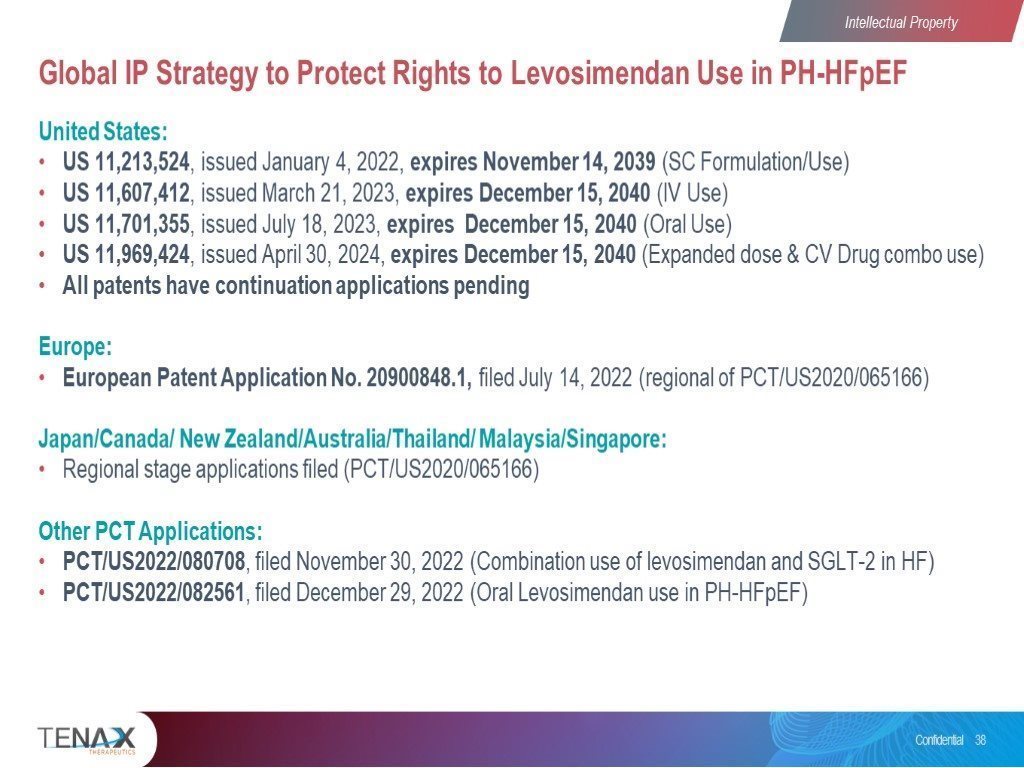 Intellectual Property

Global IP Strategy to Protect Rights to Levosimendan Use in PH-HFpEF

United States:
• US 11,213,524, issued January 4, 2022, expires November 14, 2039 (SC Formulation/Use)
• US 11,607,412, issued March 21, 2023, expires December 15, 2040 (IV Use)
• US 11,701,355, issued July 18, 2023, expires December 15, 2040 (Oral Use)
• US 11,969,424, issued April 30, 2024, expires December 15, 2040 (Expanded dose & CV Drug combo use)
• All patents have continuation applications pending

Europe:
• European Patent Application No. 20900848.1, filed July 14, 2022 (regional of PCT/US2020/065166)

Japan/Canada/ New Zealand/Australia/Thailand/ Malaysia/Singapore:
• Regional stage applications filed (PCT/US2020/065166)

Other PCT Applications:
• PCT/US2022/080708, filed November 30, 2022 (Combination use of levosimendan and SGLT-2 in HF)
• PCT/US2022/082561, filed December 29, 2022 (Oral Levosimendan use in PH-HFpEF)

TENAX THERAPEUTICS

Confidential 38